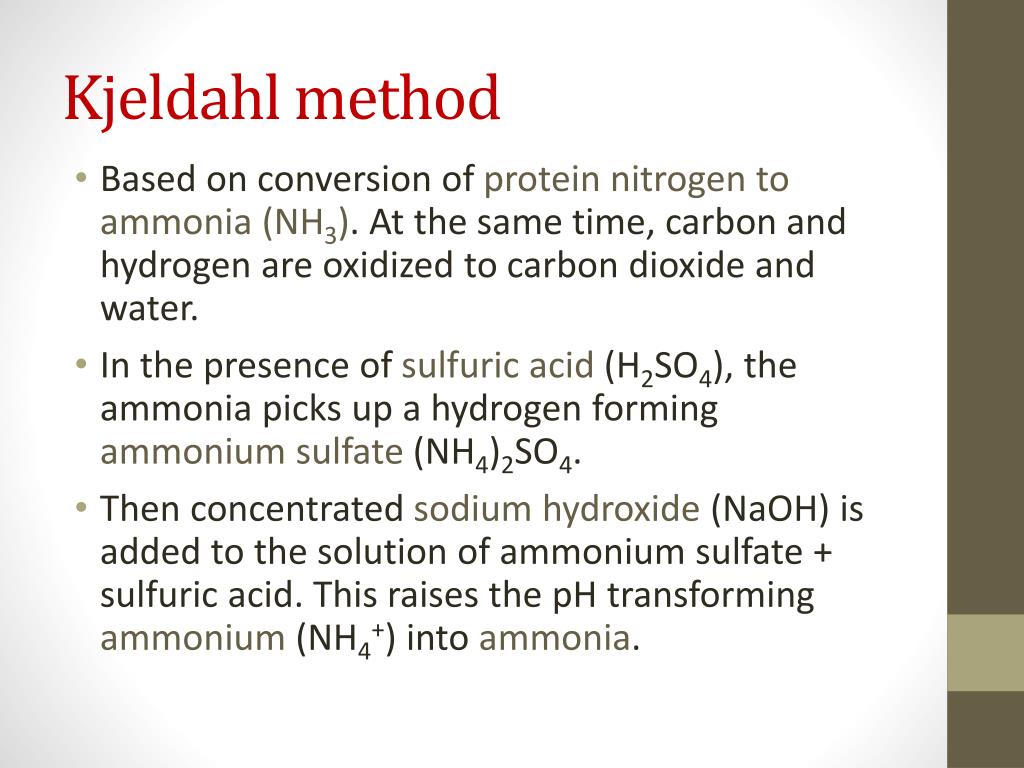 Kjeldahl method

• Based on conversion of protein nitrogen to ammonia ($NH_3$). At the same time, carbon and hydrogen are oxidized to carbon dioxide and water.

• In the presence of sulfuric acid ($H_2SO_4$), the ammonia picks up a hydrogen forming ammonium sulfate $(NH_4)_2SO_4$.

• Then concentrated sodium hydroxide (NaOH) is added to the solution of ammonium sulfate + sulfuric acid. This raises the pH transforming ammonium ($NH_4^+$) into ammonia.